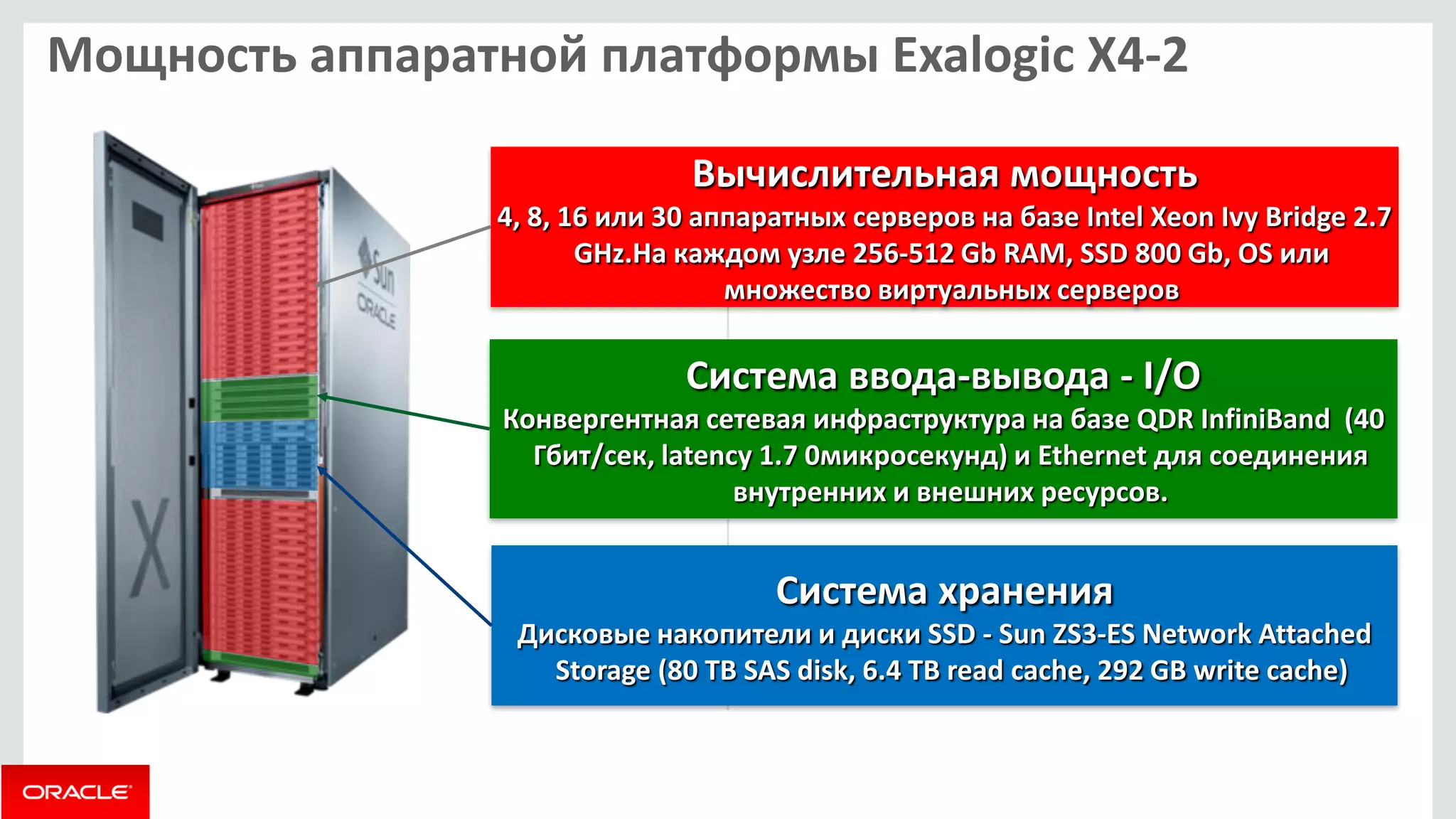 Мощность аппаратной платформы Exalogic X4-2

Sun
ORACLE

X

Вычислительная мощность
4, 8, 16 или 30 аппаратных серверов на базе Intel Xeon Ivy Bridge 2.7 GHz.На каждом узле 256-512 Gb RAM, SSD 800 Gb, OS или множество виртуальных серверов

Система ввода-вывода - I/O
Конвергентная сетевая инфраструктура на базе QDR InfiniBand (40 Гбит/сек, latency 1.7 0микросекунд) и Ethernet для соединения внутренних и внешних ресурсов.

Система хранения
Дисковые накопители и диски SSD - Sun ZS3-ES Network Attached Storage (80 TB SAS disk, 6.4 TB read cache, 292 GB write cache)

ORACLE